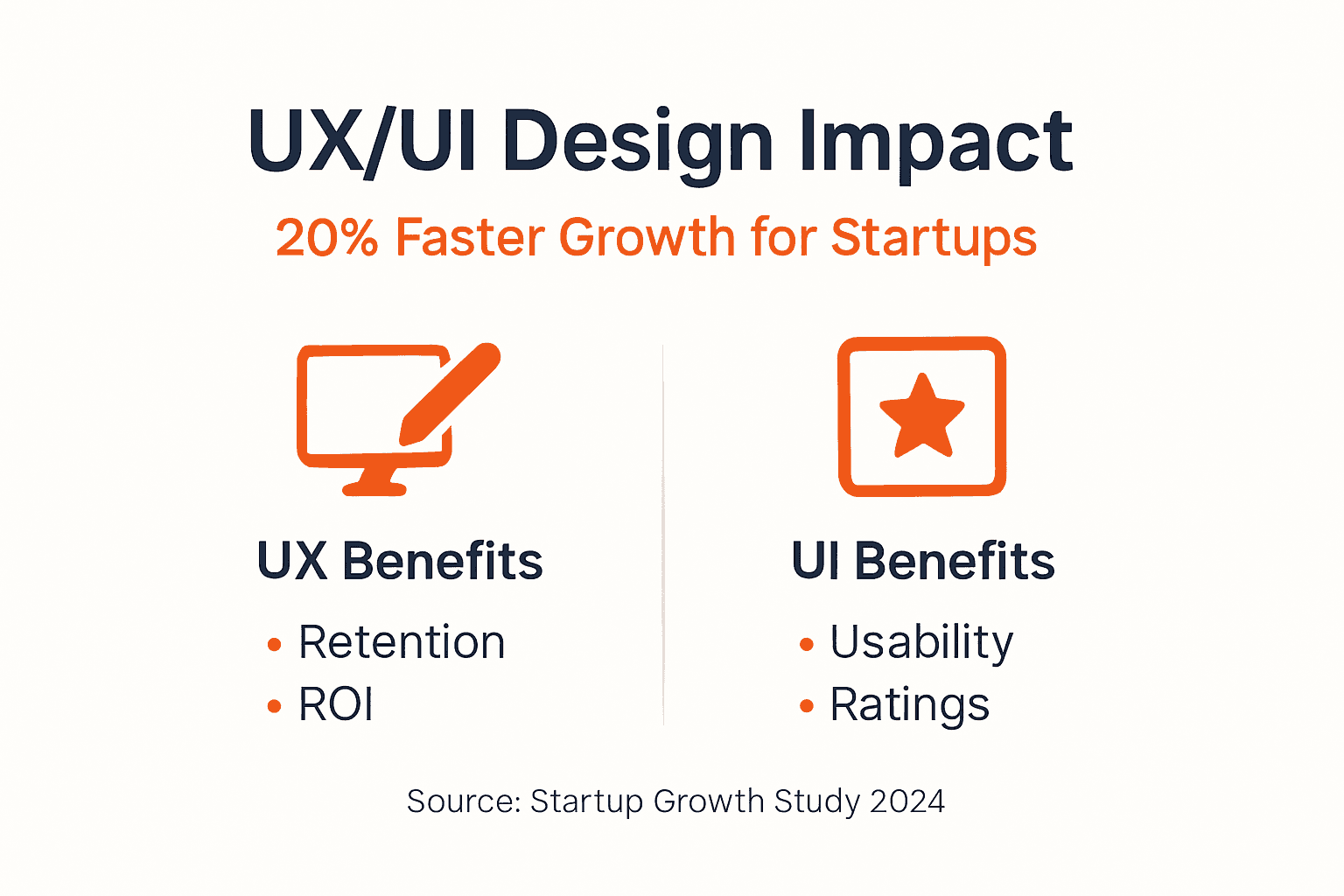 UX/UI Design Impact

20% Faster Growth for Startups

UX Benefits

• Retention
• ROI

UI Benefits

• Usability
• Ratings

Source: Startup Growth Study 2024